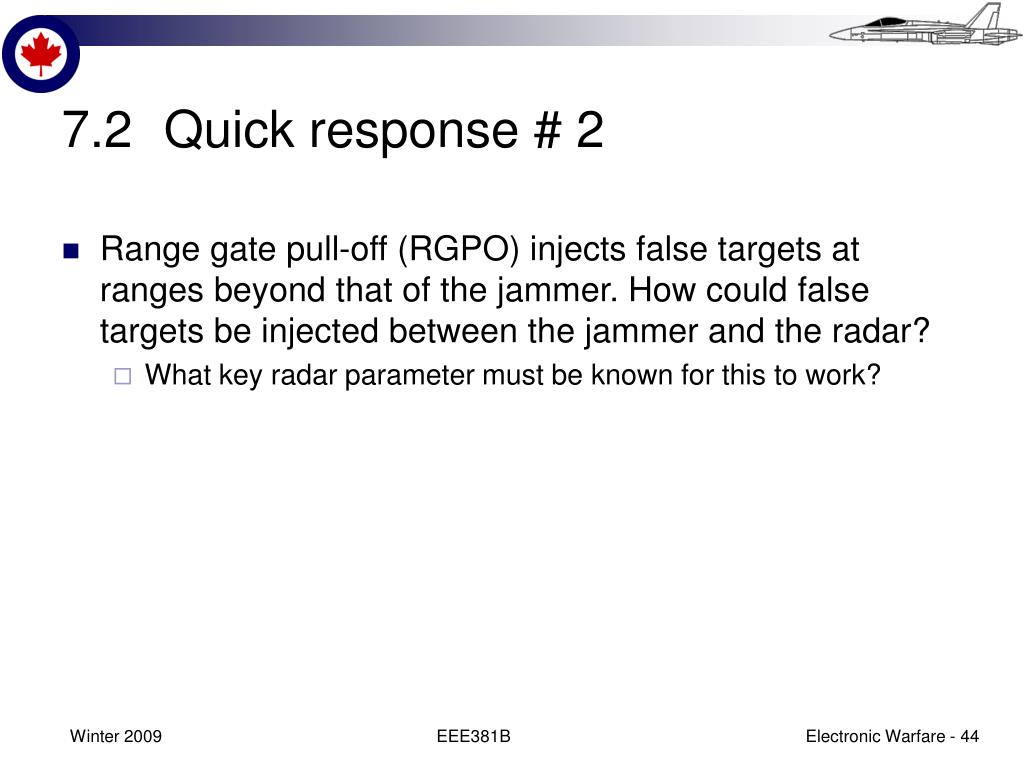 7.2 Quick response # 2

Range gate pull-off (RGPO) injects false targets at ranges beyond that of the jammer. How could false targets be injected between the jammer and the radar?

What key radar parameter must be known for this to work?

Winter 2009

EEE381B

Electronic Warfare - 44